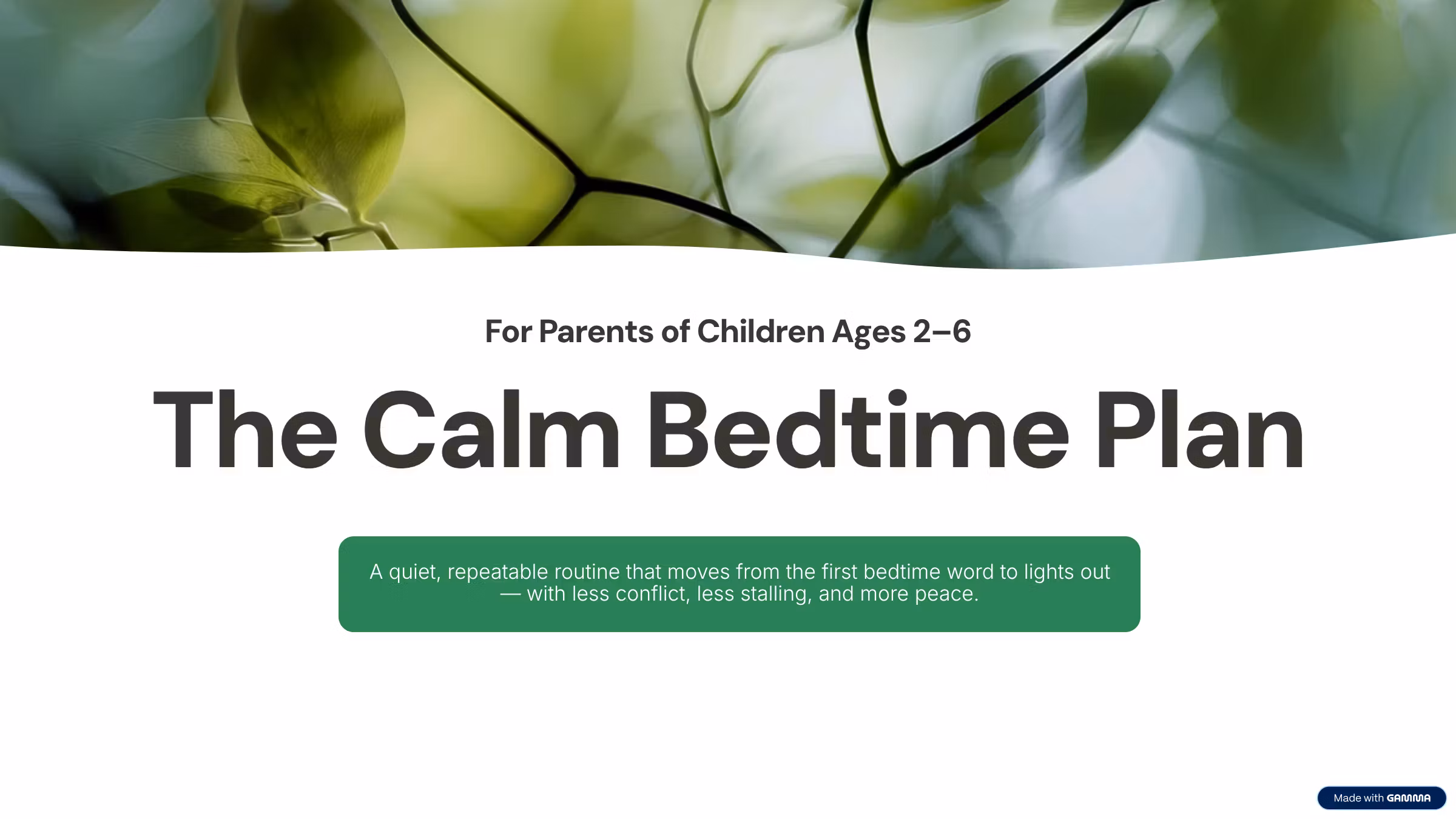 For Parents of Children Ages 2–6

The Calm Bedtime Plan

A quiet, repeatable routine that moves from the first bedtime word to lights out — with less conflict, less stalling, and more peace.

Made with GAMMA